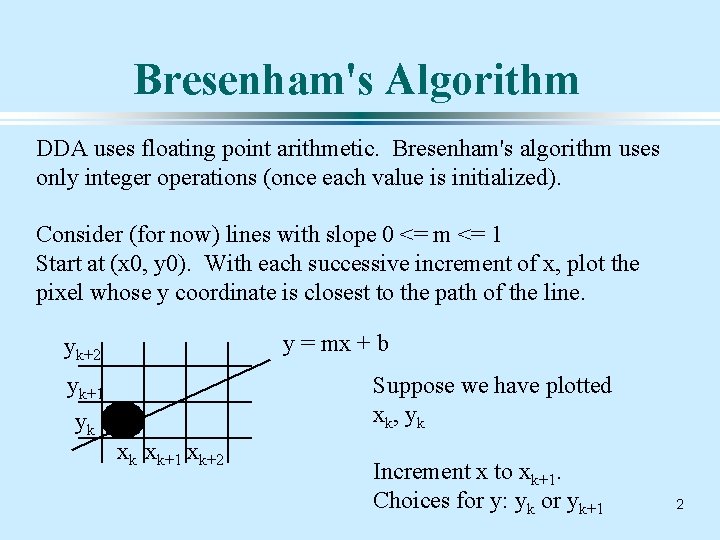 Bresenham's Algorithm

DDA uses floating point arithmetic. Bresenham's algorithm uses only integer operations (once each value is initialized).

Consider (for now) lines with slope 0 <= m <= 1
Start at (x0, y0). With each successive increment of x, plot the pixel whose y coordinate is closest to the path of the line.

$y_{k+2}$
$y_{k+1}$
$y_k$
$x_k$ $x_{k+1}$ $x_{k+2}$
y = mx + b

Suppose we have plotted $x_k$, $y_k$

Increment x to $x_{k+1}$.
Choices for y: $y_k$ or $y_{k+1}$

2